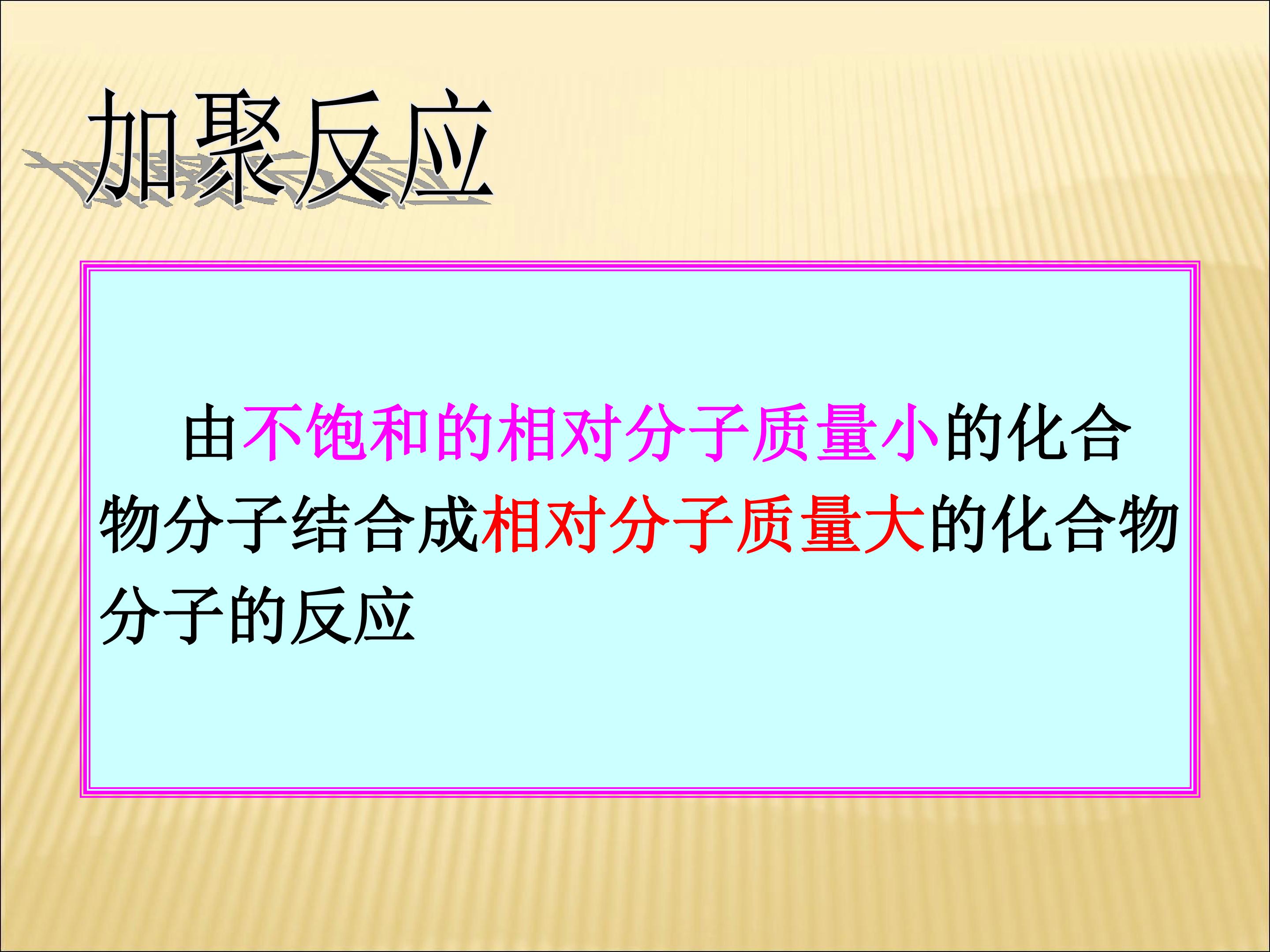 加聚反应

由不饱和的相对分子质量小的化合物分子结合成相对分子质量大的化合物分子的反应